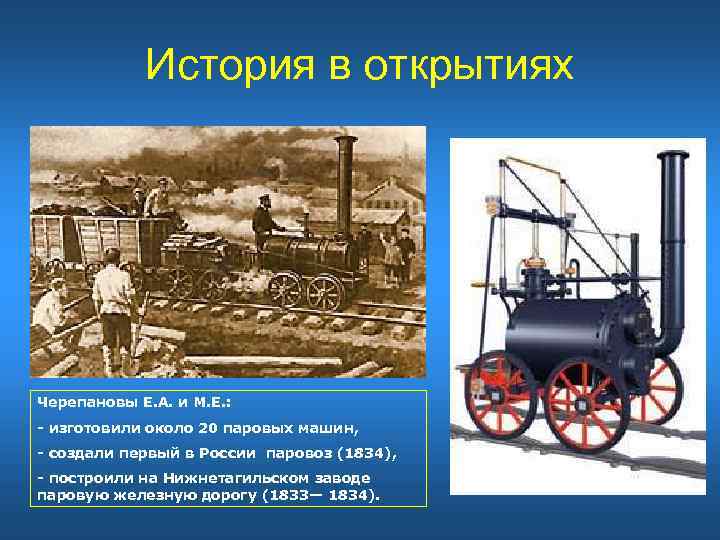 История в открытиях

Черепановы Е.А. и М.Е.:

- изготовили около 20 паровых машин,

- создали первый в России паровоз (1834),

- построили на Нижнетагильском заводе паровую железную дорогу (1833— 1834).